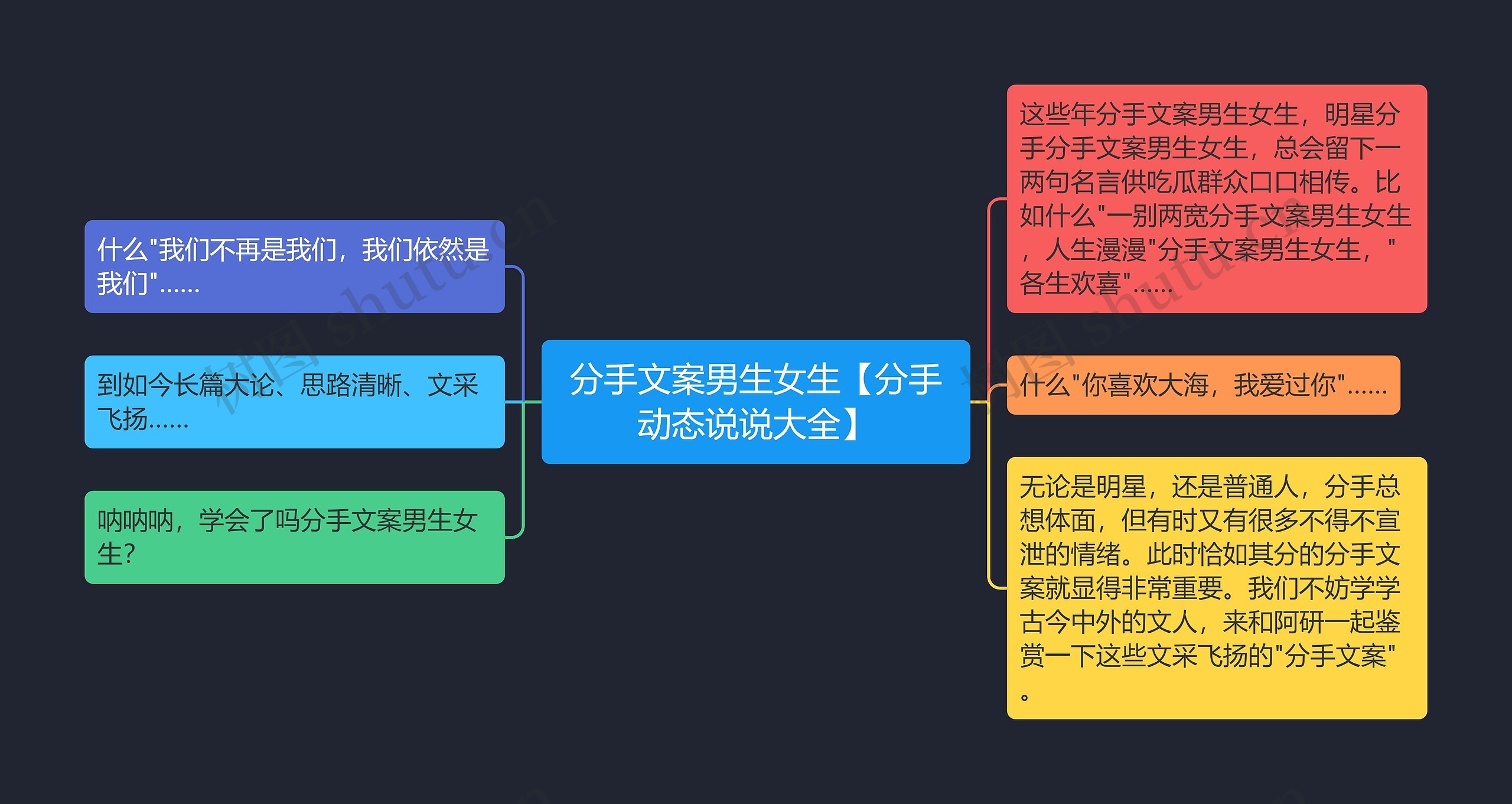 分手文案男生女生【分手动态说说大全】

什么"我们不再是我们，我们依然是我们"......

到如今长篇大论、思路清晰、文采飞扬......

呐呐呐，学会了吗分手文案男生女生？

这些年分手文案男生女生，明星分手分手文案男生女生，总会留下一两句名言供吃瓜群众口口相传。比如什么"一别两宽分手文案男生女生，人生漫漫"分手文案男生女生，"各生欢喜"......

什么"你喜欢大海，我爱过你"......

无论是明星，还是普通人，分手总想体面，但有时又有很多不得不宣泄的情绪。此时恰如其分的分手文案就显得非常重要。我们不妨学学古今中外的文人，来和阿研一起鉴赏一下这些文采飞扬的"分手文案"。

树图 shutu.cn

树图 shutu.cn